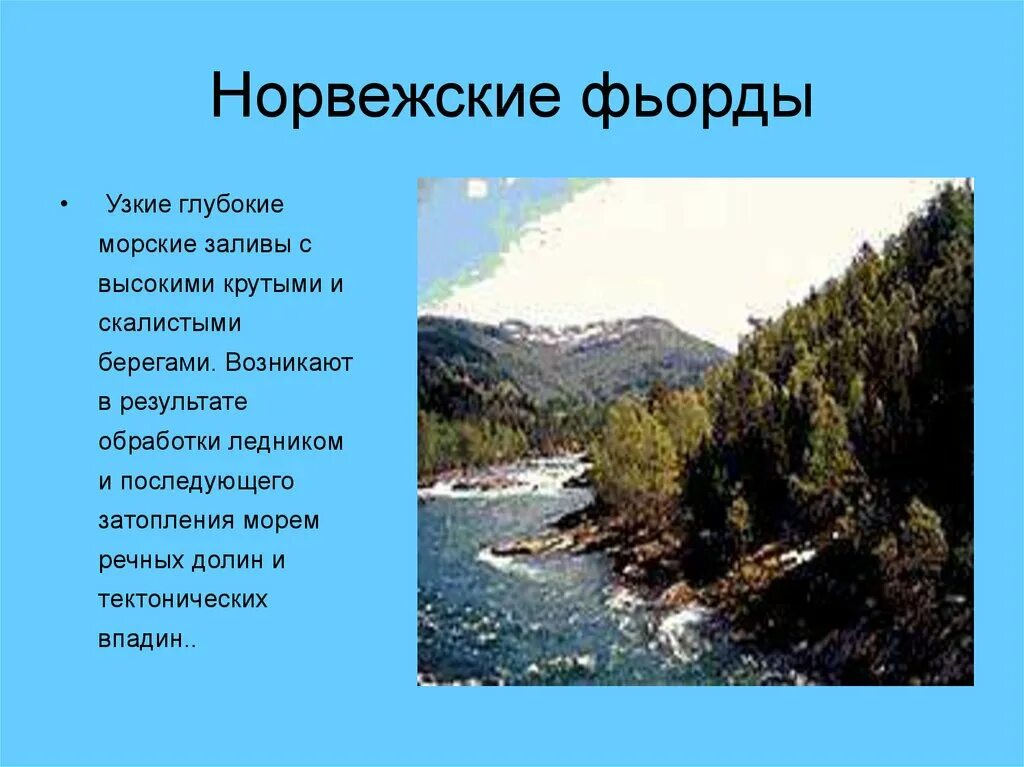 Норвежские фьорды

• Узкие глубокие морские заливы с высокими крутыми и скалистыми берегами. Возникают в результате обработки ледником и последующего затопления морем речных долин и тектонических впадин..